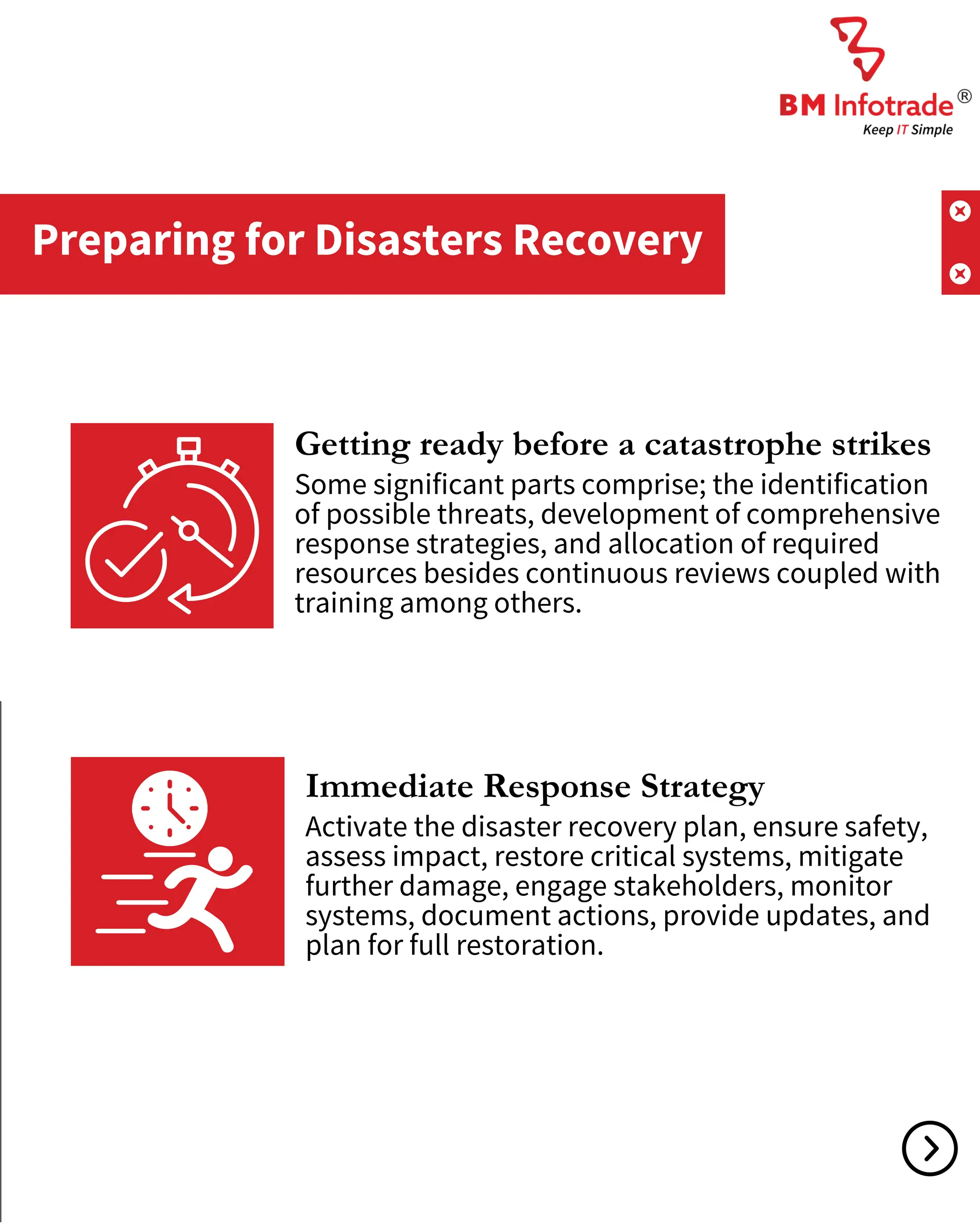 BM Infotrade®
Keep IT Simple

Preparing for Disasters Recovery

Getting ready before a catastrophe strikes
Some significant parts comprise; the identification of possible threats, development of comprehensive response strategies, and allocation of required resources besides continuous reviews coupled with training among others.

Immediate Response Strategy
Activate the disaster recovery plan, ensure safety, assess impact, restore critical systems, mitigate further damage, engage stakeholders, monitor systems, document actions, provide updates, and plan for full restoration.